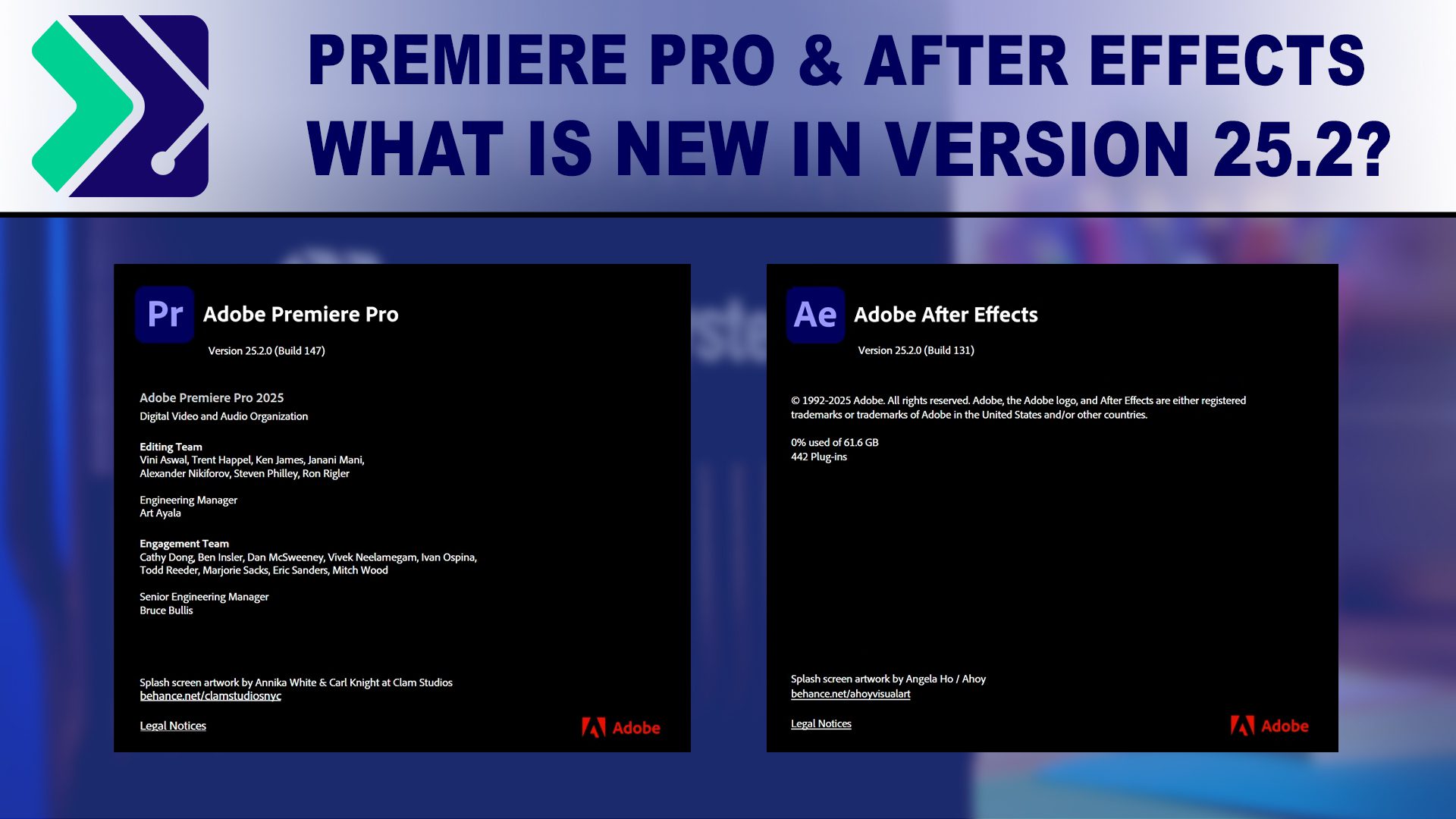 PREMIERE PRO & AFTER EFFECTS
WHAT IS NEW IN VERSION 25.2?

Pr Adobe Premiere Pro

Version 25.2.0 (Build 147)

Adobe Premiere Pro 2025
Digital Video and Audio Organization

Editing Team
Vini Aswal, Trent Happel, Ken James, Janani Mani, Alexander Nikiforov, Steven Philley, Ron Rigler

Engineering Manager
Art Ayala

Engagement Team
Cathy Dong, Ben Insler, Dan McSweeney, Vivek Neelamegam, Ivan Ospina, Todd Reeder, Marjorie Sacks, Eric Sanders, Mitch Wood

Senior Engineering Manager
Bruce Bullis

Splash screen artwork by Annika White & Carl Knight at Clam Studios
behance.net/clamstudiosnyc

Legal Notices

Adobe

Ae Adobe After Effects

Version 25.2.0 (Build 131)

© 1992-2025 Adobe. All rights reserved. Adobe, the Adobe logo, and After Effects are either registered trademarks or trademarks of Adobe in the United States and/or other countries.

0% used of 61.6 GB
442 Plug-ins

Splash screen artwork by Angela Ho / Ahoy
behance.net/ahoyvisualart

Legal Notices

Adobe